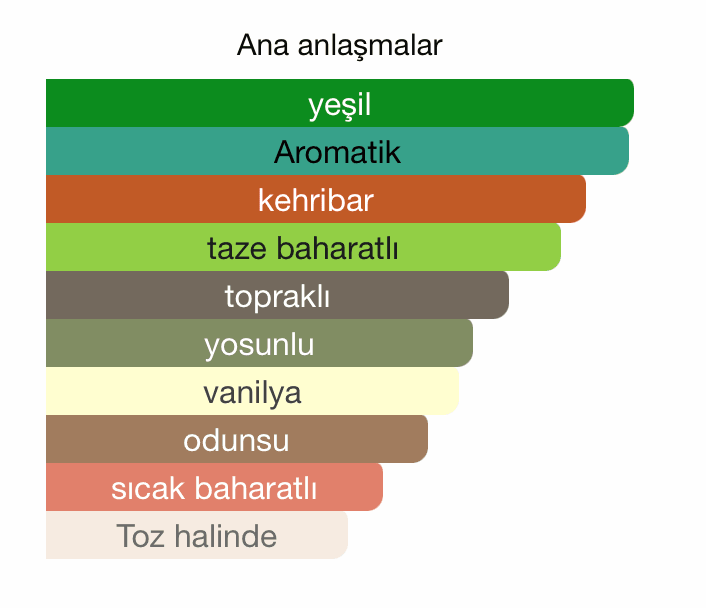 Ana anlaşmalar

yeşil
Aromatik
kehribar
taze baharatlı
topraklı
yosunlu
vanilya
odunsu
sıcak baharatlı
Toz halinde